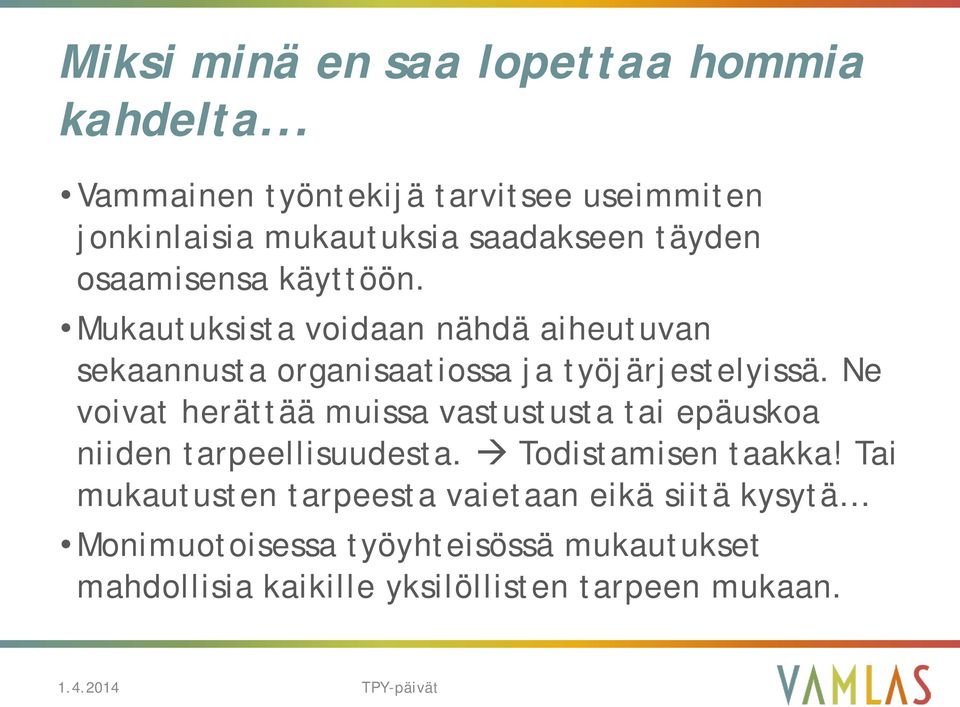 Miksi minä en saa lopettaa hommia kahdelta…

• Vammainen työntekijä tarvitsee useimmiten jonkinlaisia mukautuksia saadakseen täyden osaamisensa käyttöön.

• Mukautuksista voidaan nähdä aiheutuvan sekaannusta organisaatiossa ja työjärjestelyissä. Ne voivat herättää muissa vastustusta tai epäuskoa niiden tarpeellisuudesta. → Todistamisen taakka! Tai mukautusten tarpeesta vaietaan eikä siitä kysytä…

• Monimuotoisessa työyhteisössä mukautukset mahdollisia kaikille yksilöllisten tarpeen mukaan.

1.4.2014

TPY-päivät

VAMLAS